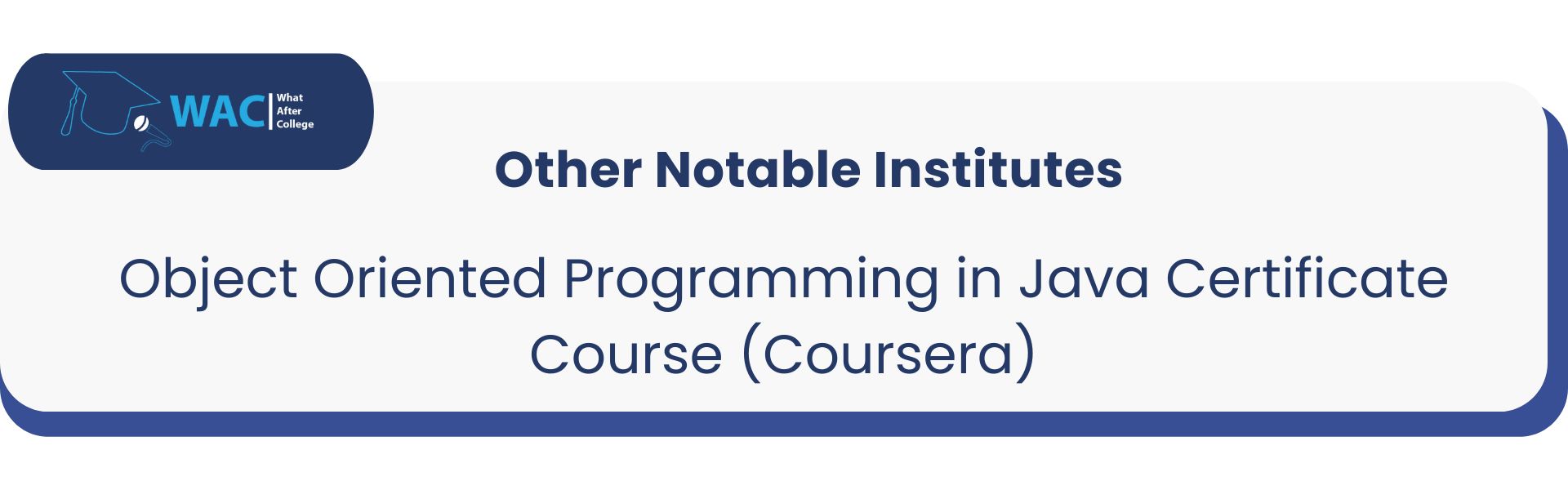 WAC What After College

Other Notable Institutes

Object Oriented Programming in Java Certificate Course (Coursera)